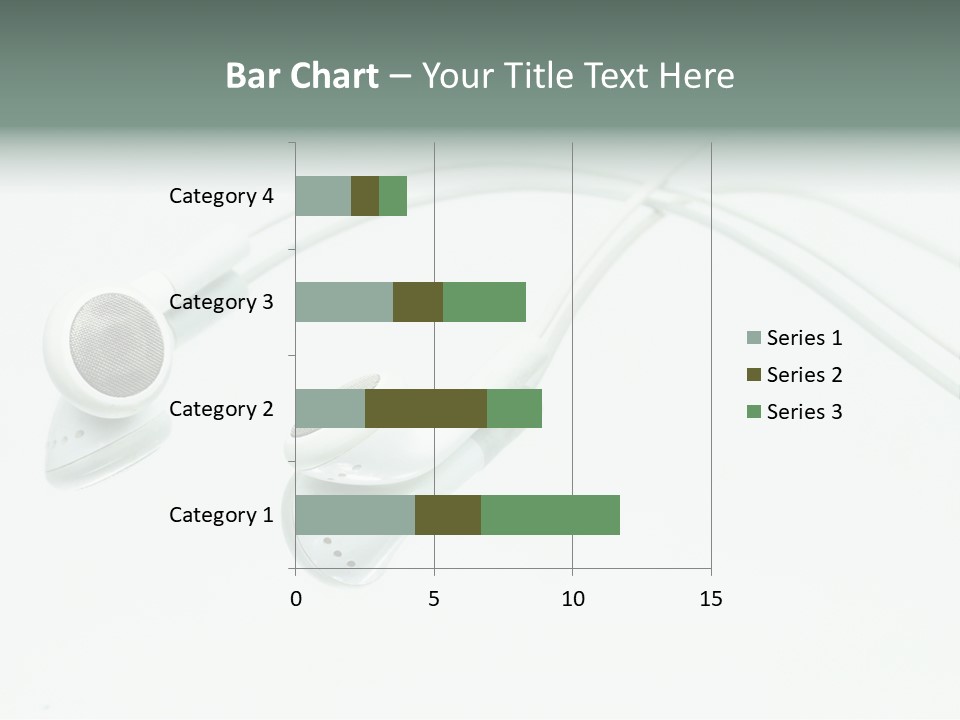 Bar Chart – Your Title Text Here

Category 4
Category 3
Category 2
Category 1

0
5
10
15

Series 1
Series 2
Series 3